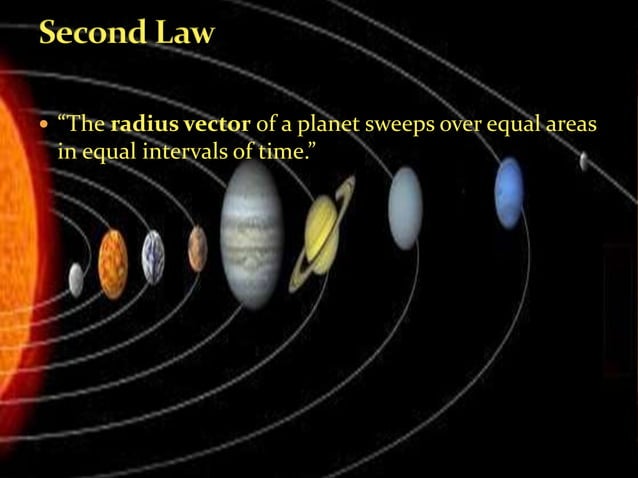 Second Law

• "The radius vector of a planet sweeps over equal areas in equal intervals of time."